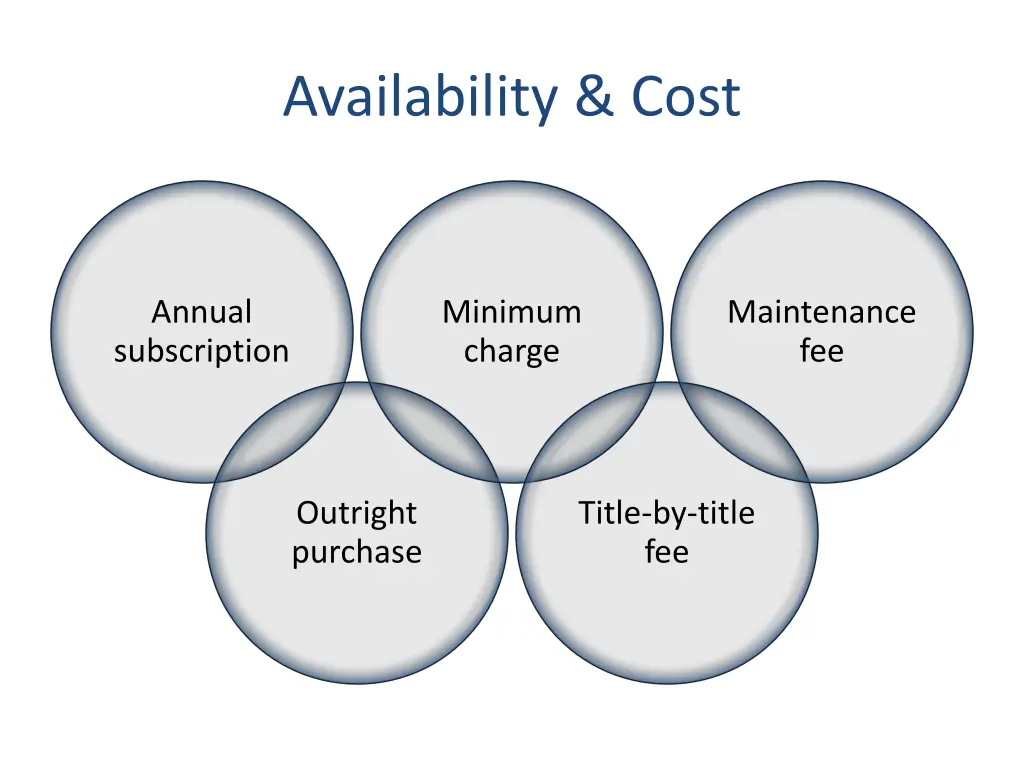 Availability & Cost

Annual subscription

Minimum charge

Maintenance fee

Outright purchase

Title-by-title fee